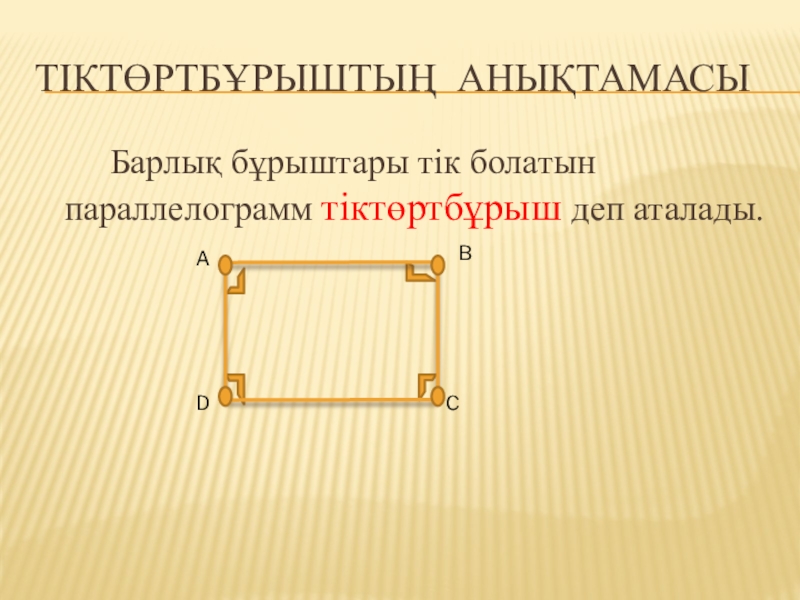 ТІКТӨРТБҰРЫШТЫҢ АНЫҚТАМАСЫ

Барлық бұрыштары тік болатын параллелограмм тіктөртбұрыш деп аталады.

A
B
D
C